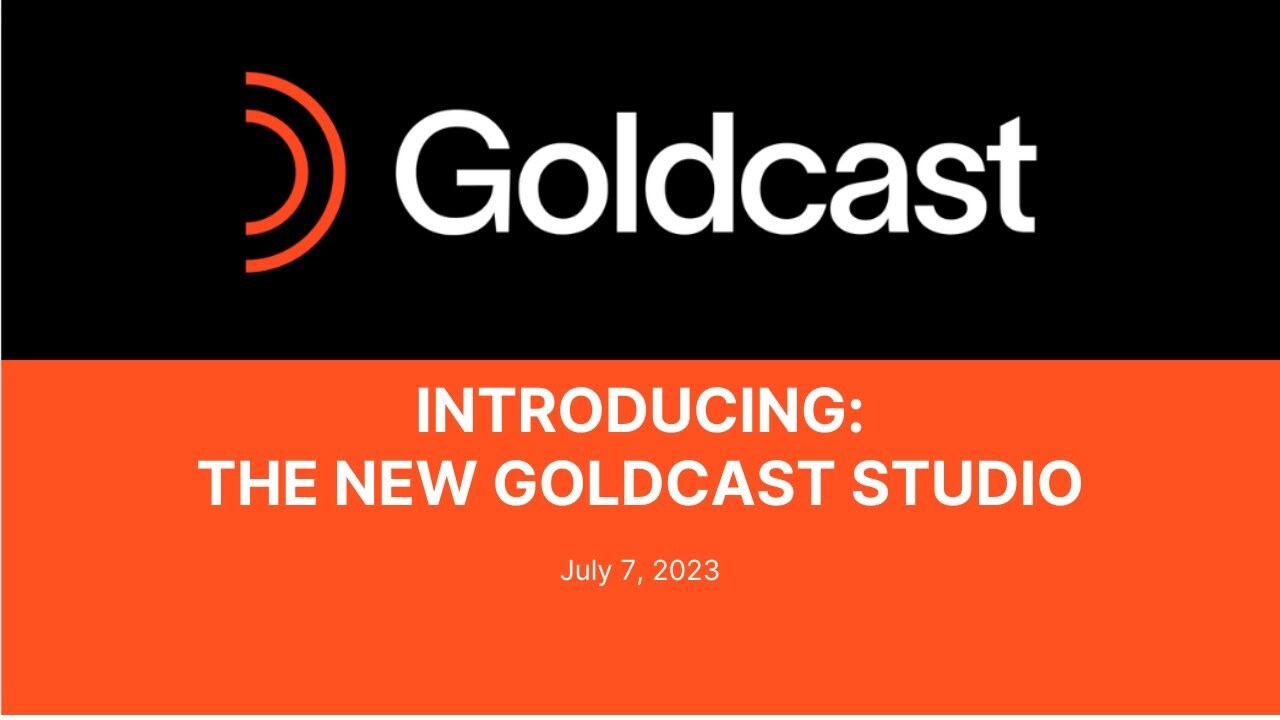 Goldcast

INTRODUCING:
THE NEW GOLDCAST STUDIO

July 7, 2023